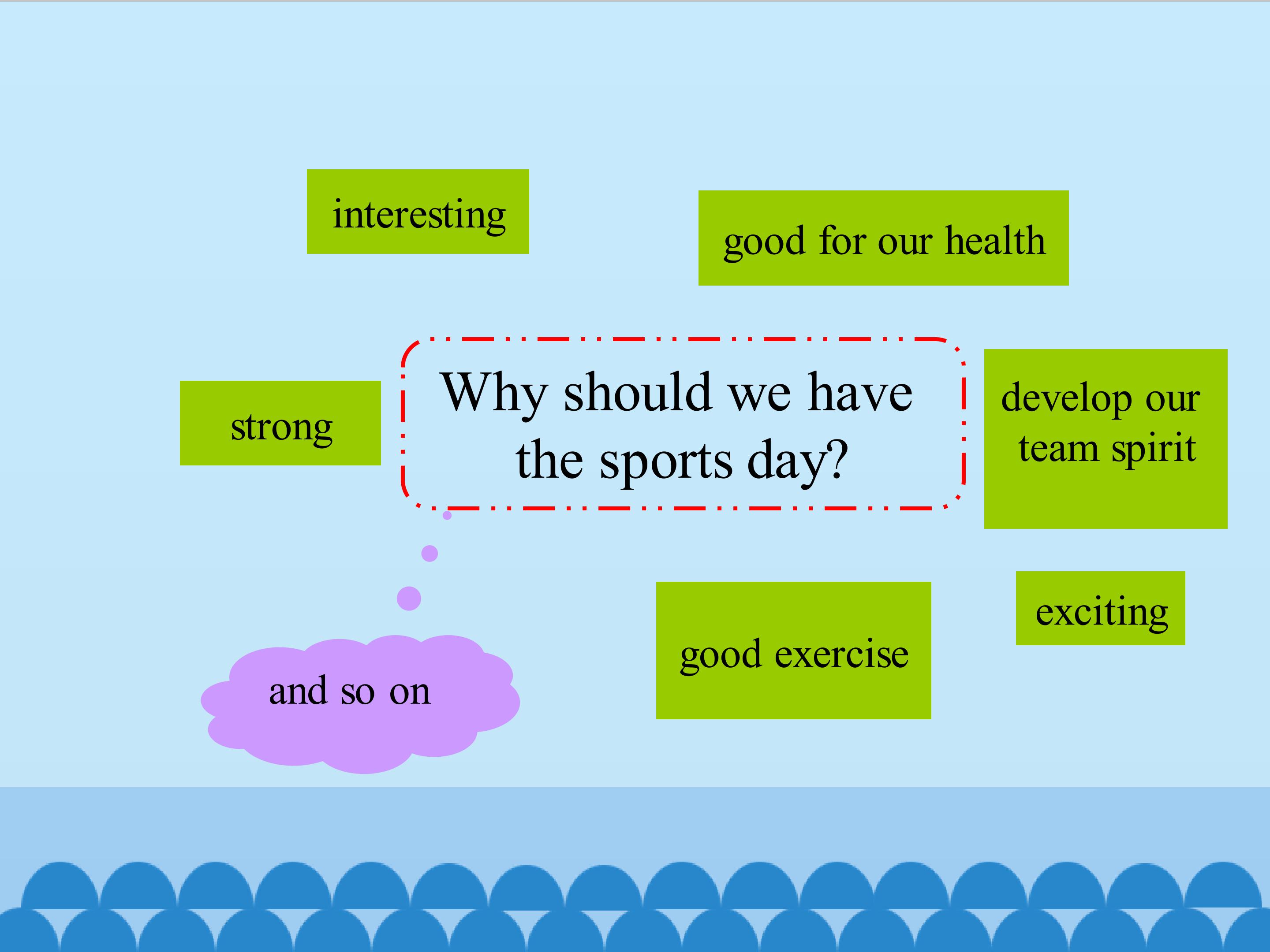 interesting

good for our health

strong

Why should we have the sports day?

develop our team spirit

exciting

good exercise

and so on